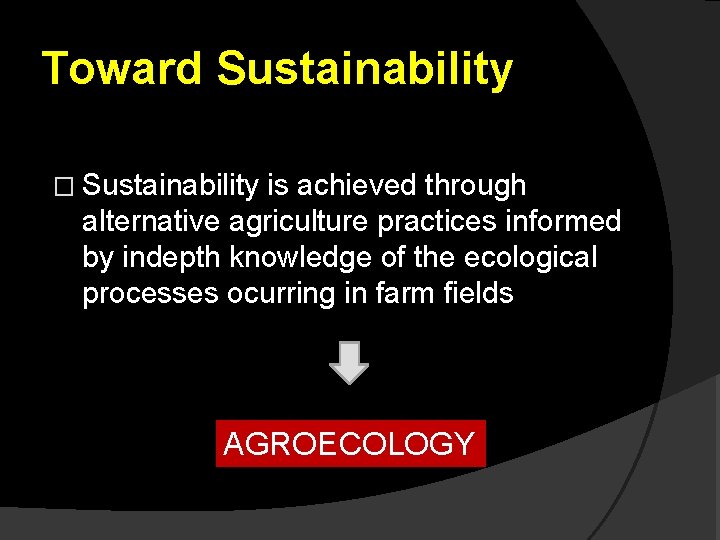 Toward Sustainability

□ Sustainability is achieved through alternative agriculture practices informed by indepth knowledge of the ecological processes ocurring in farm fields

AGROECOLOGY